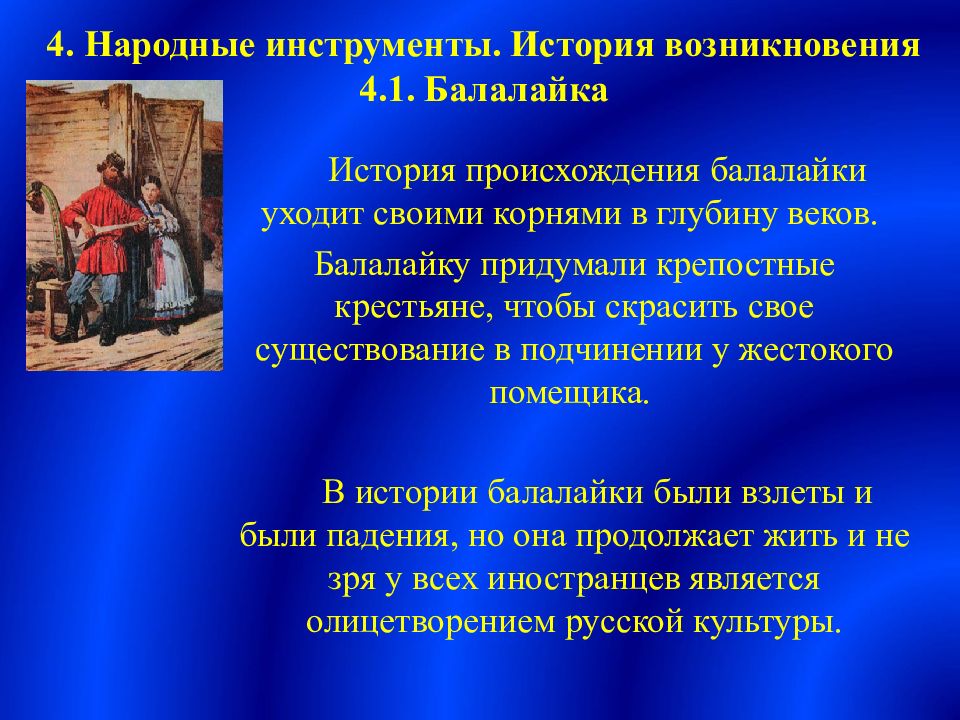 4. Народные инструменты. История возникновения
4.1. Балалайка

История происхождения балалайки уходит своими корнями в глубину веков.

Балалайку придумали крепостные крестьяне, чтобы скрасить свое существование в подчинении у жестокого помещика.

В истории балалайки были взлеты и были падения, но она продолжает жить и не зря у всех иностранцев является олицетворением русской культуры.